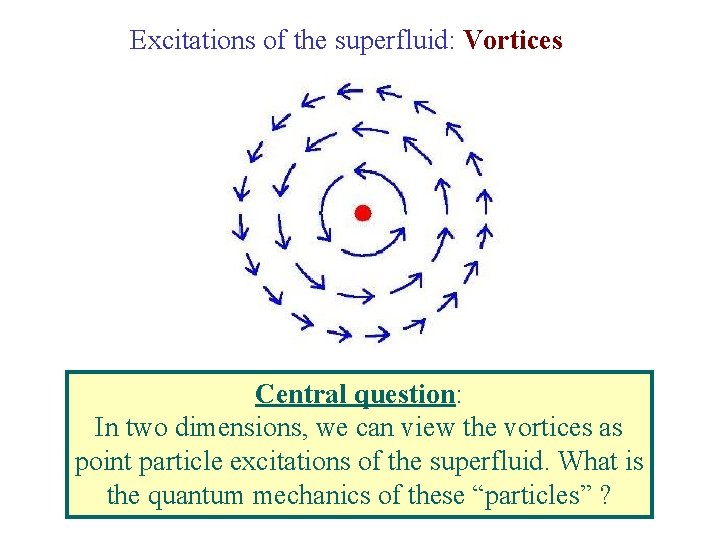 Excitations of the superfluid: Vortices

Central question:
In two dimensions, we can view the vortices as point particle excitations of the superfluid. What is the quantum mechanics of these “particles” ?